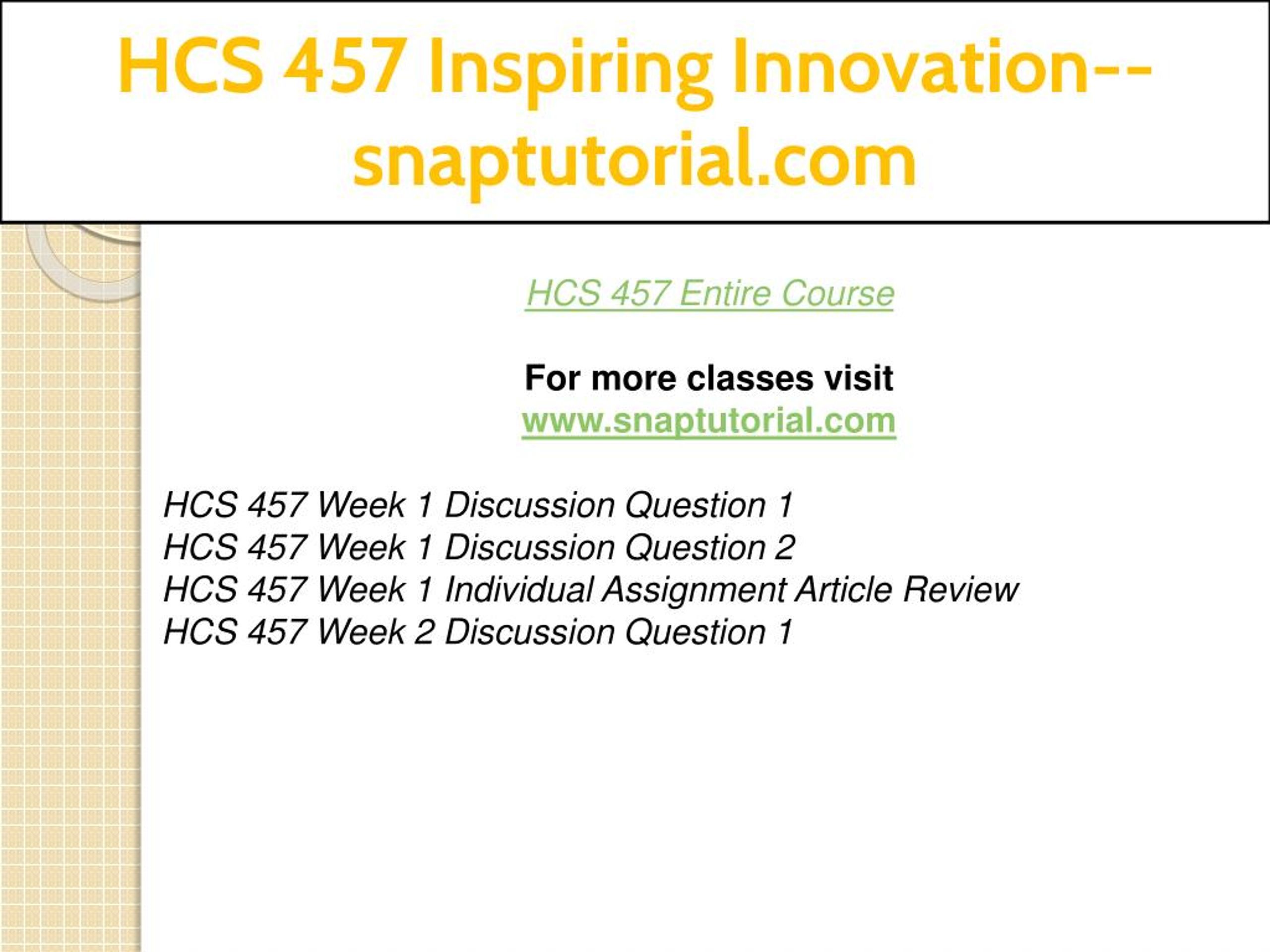 HCS 457 Inspiring Innovation--snaptutorial.com

HCS 457 Entire Course

For more classes visit
www.snaptutorial.com

HCS 457 Week 1 Discussion Question 1
HCS 457 Week 1 Discussion Question 2
HCS 457 Week 1 Individual Assignment Article Review
HCS 457 Week 2 Discussion Question 1